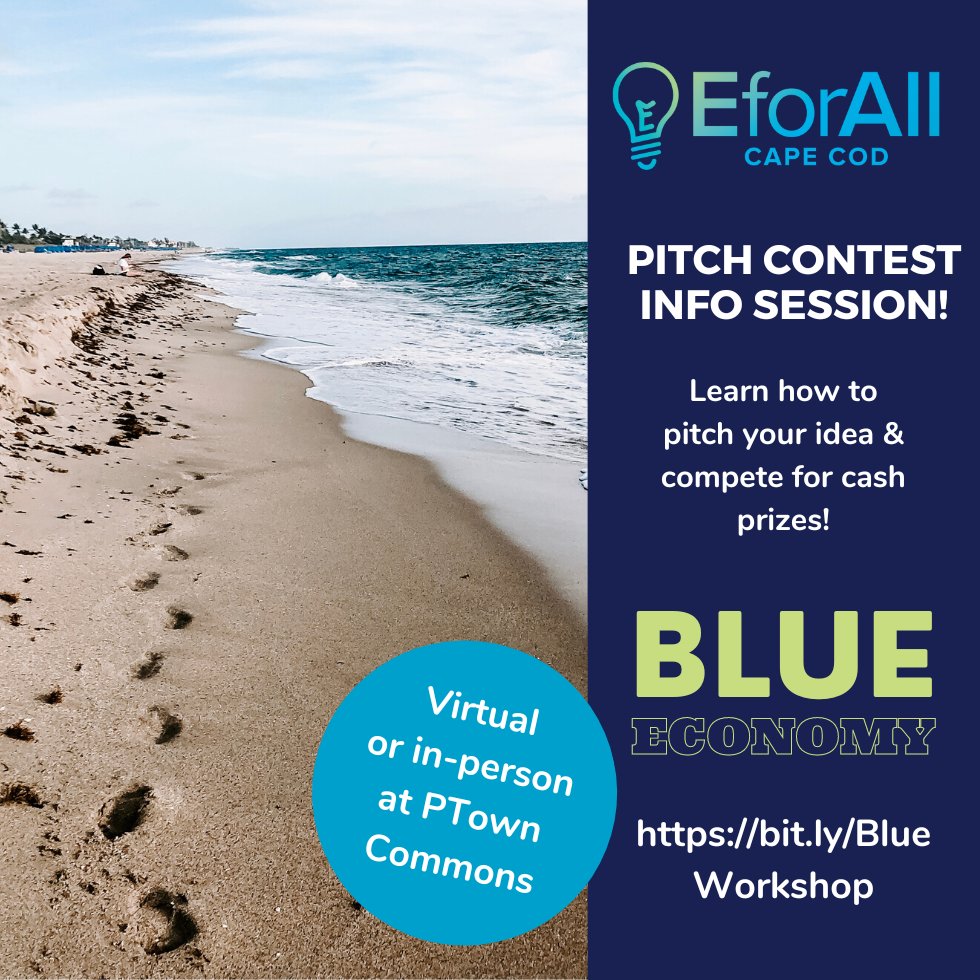 EforAll
CAPE COD

PITCH CONTEST INFO SESSION!

Learn how to pitch your idea & compete for cash prizes!

BLUE
ECONOMY

https://bit.ly/BlueWorkshop

Virtual or in-person at PTown Commons